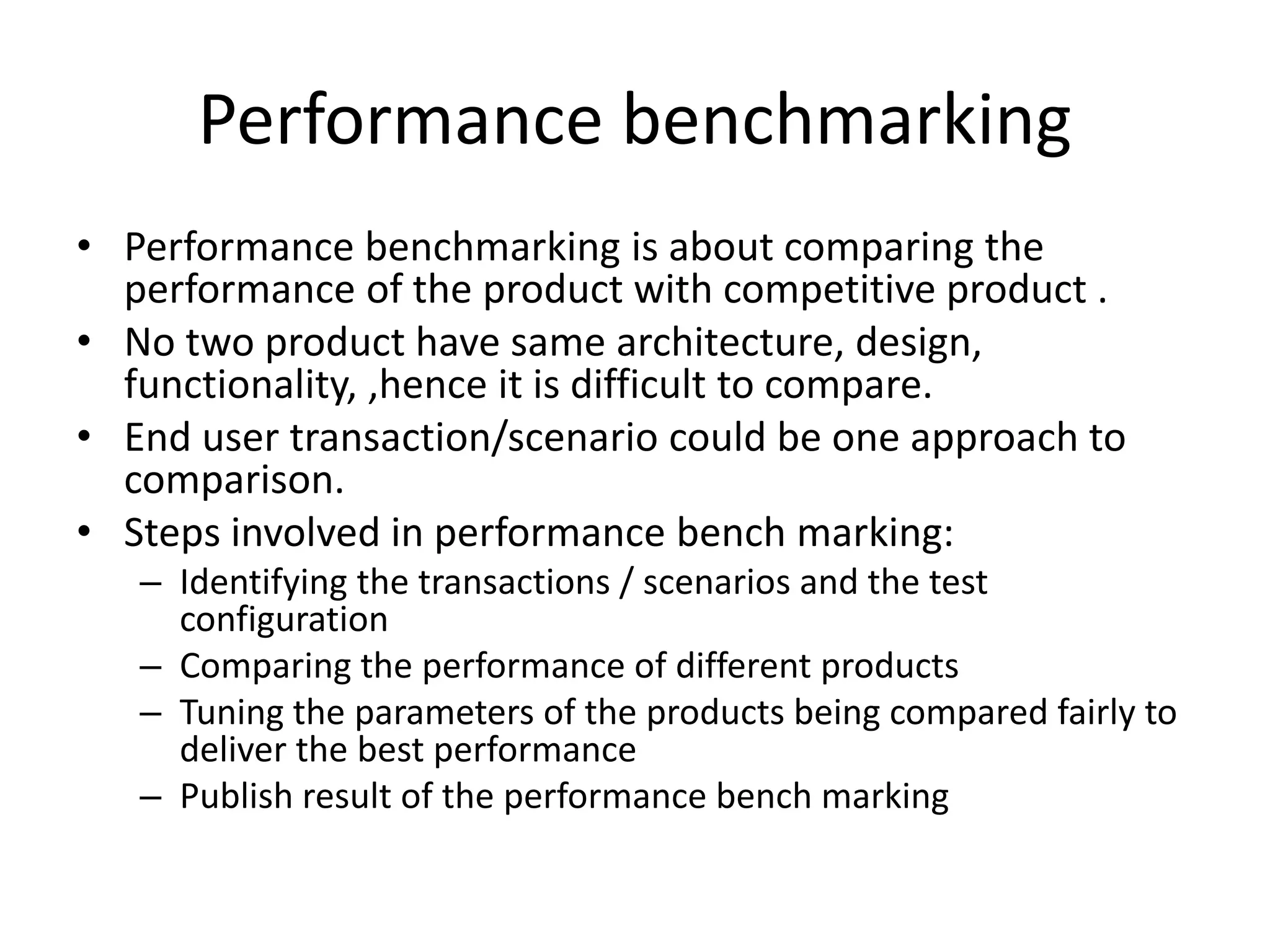 Performance benchmarking

• Performance benchmarking is about comparing the performance of the product with competitive product .
• No two product have same architecture, design, functionality, ,hence it is difficult to compare.
• End user transaction/scenario could be one approach to comparison.
• Steps involved in performance bench marking:
– Identifying the transactions / scenarios and the test configuration
– Comparing the performance of different products
– Tuning the parameters of the products being compared fairly to deliver the best performance
– Publish result of the performance bench marking